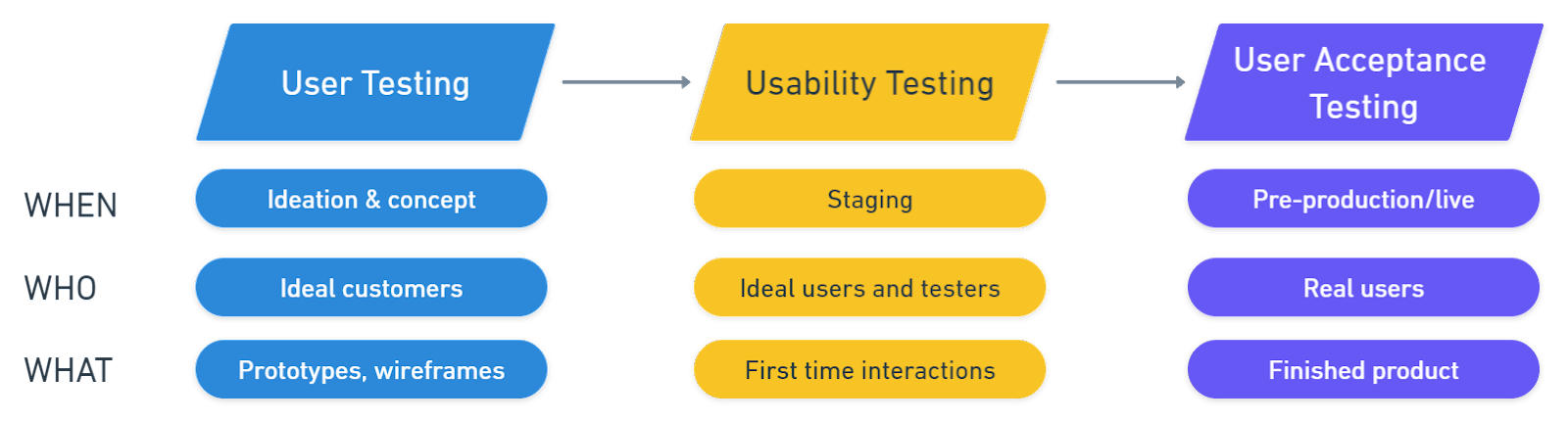 | | User Testing | Usability Testing | User Acceptance Testing |
|---|---|---|---|
| WHEN | Ideation & concept | Staging | Pre-production/live |
| WHO | Ideal customers | Ideal users and testers | Real users |
| WHAT | Prototypes, wireframes | First time interactions | Finished product |